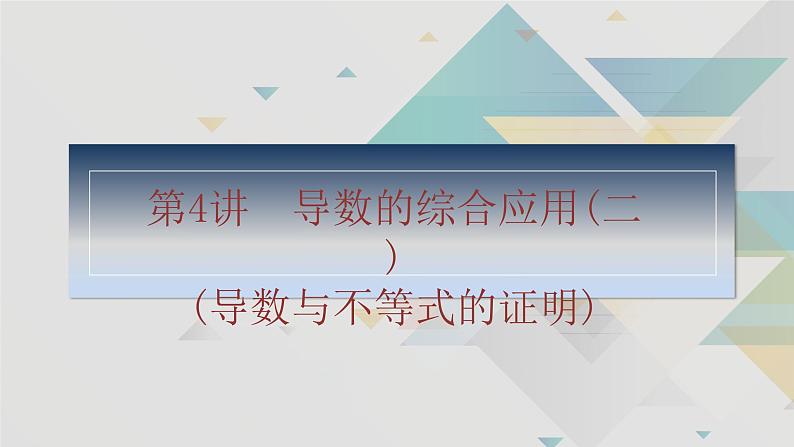 第4讲　导数的综合应用(二)

(导数与不等式的证明)